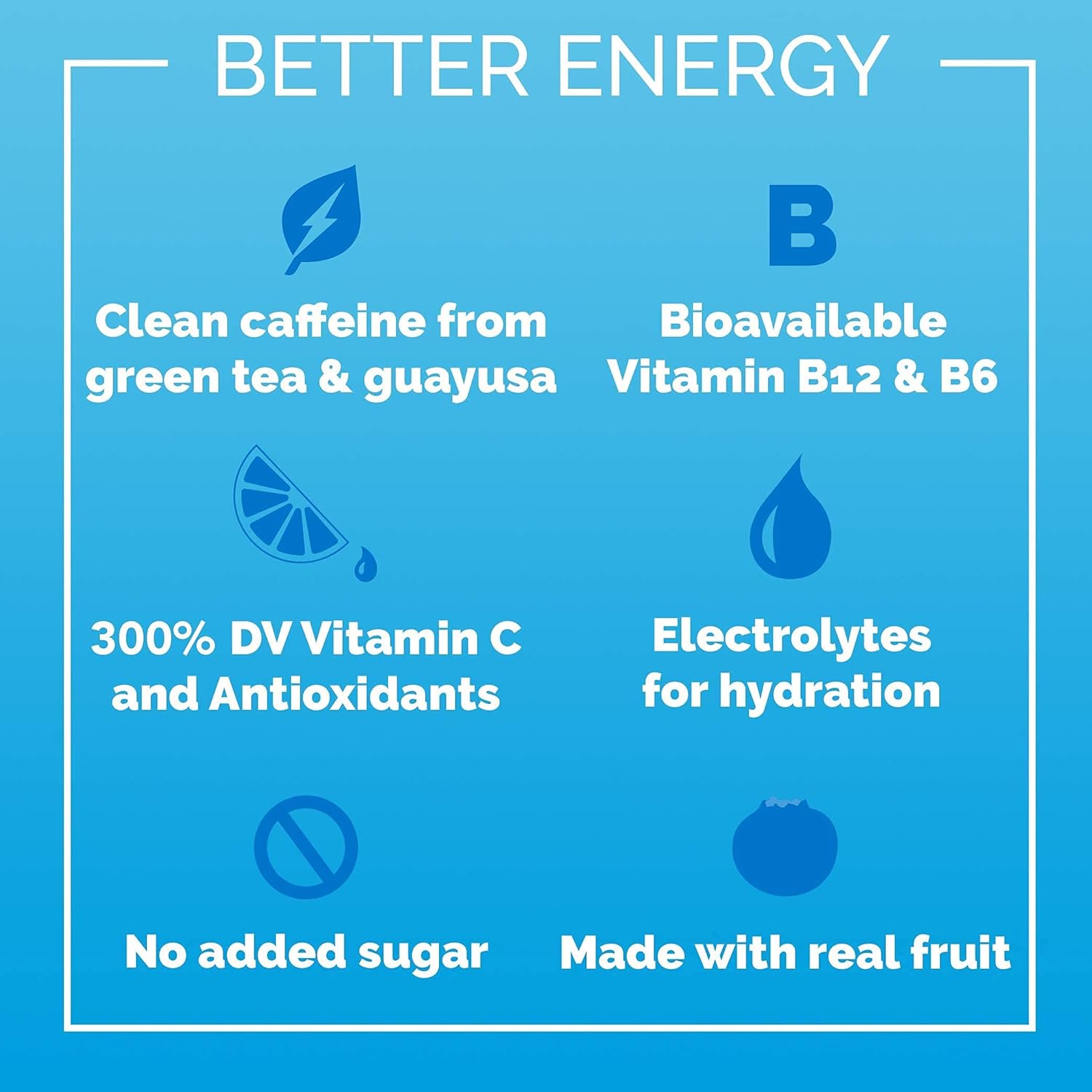 BETTER ENERGY

Clean caffeine from green tea & guayusa

B

Bioavailable Vitamin B12 & B6

300% DV Vitamin C and Antioxidants

Electrolytes for hydration

No added sugar

Made with real fruit